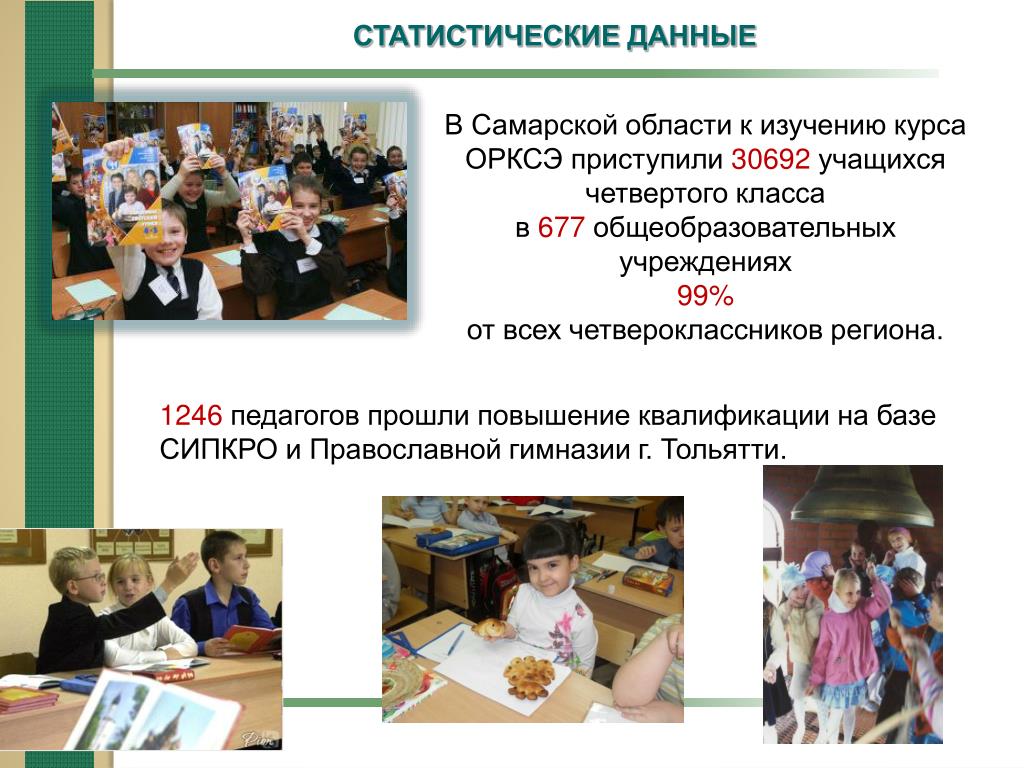 СТАТИСТИЧЕСКИЕ ДАННЫЕ

В Самарской области к изучению курса ОРКСЭ приступили 30692 учащихся четвертого класса в 677 общеобразовательных учреждениях 99% от всех четвероклассников региона.

1246 педагогов прошли повышение квалификации на базе СИПКРО и Православной гимназии г. Тольятти.